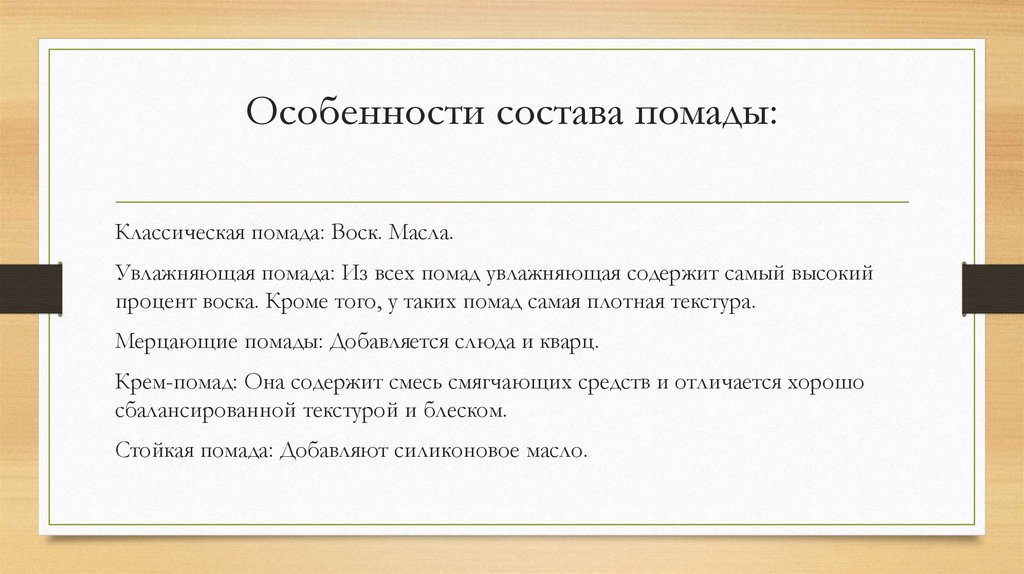 Особенности состава помады:

Классическая помада: Воск. Масла.

Увлажняющая помада: Из всех помад увлажняющая содержит самый высокий процент воска. Кроме того, у таких помад самая плотная текстура.

Мерцающие помады: Добавляется слюда и кварц.

Крем-помад: Она содержит смесь смягчающих средств и отличается хорошо сбалансированной текстурой и блеском.

Стойкая помада: Добавляют силиконовое масло.